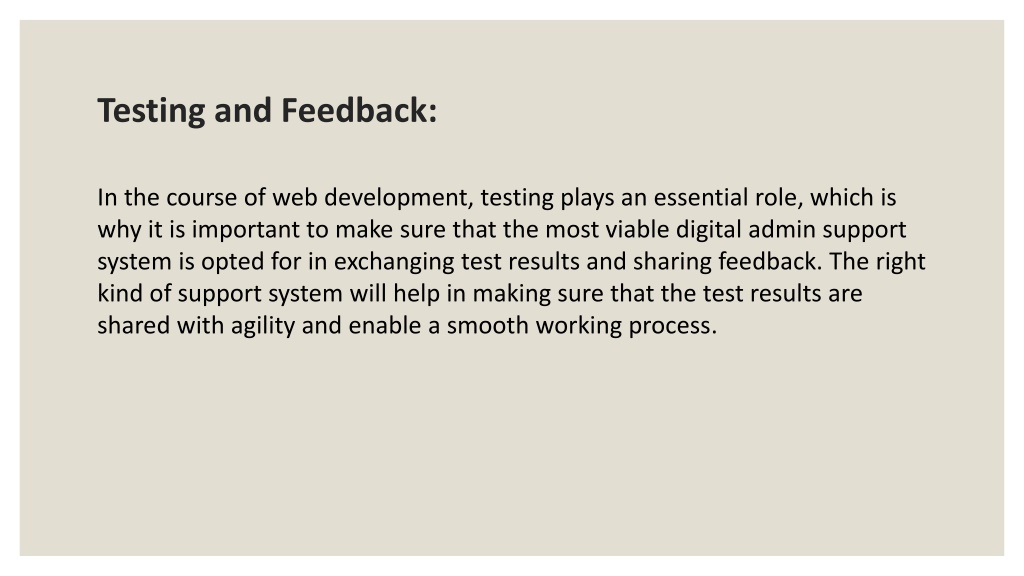 Testing and Feedback:

In the course of web development, testing plays an essential role, which is why it is important to make sure that the most viable digital admin support system is opted for in exchanging test results and sharing feedback. The right kind of support system will help in making sure that the test results are shared with agility and enable a smooth working process.